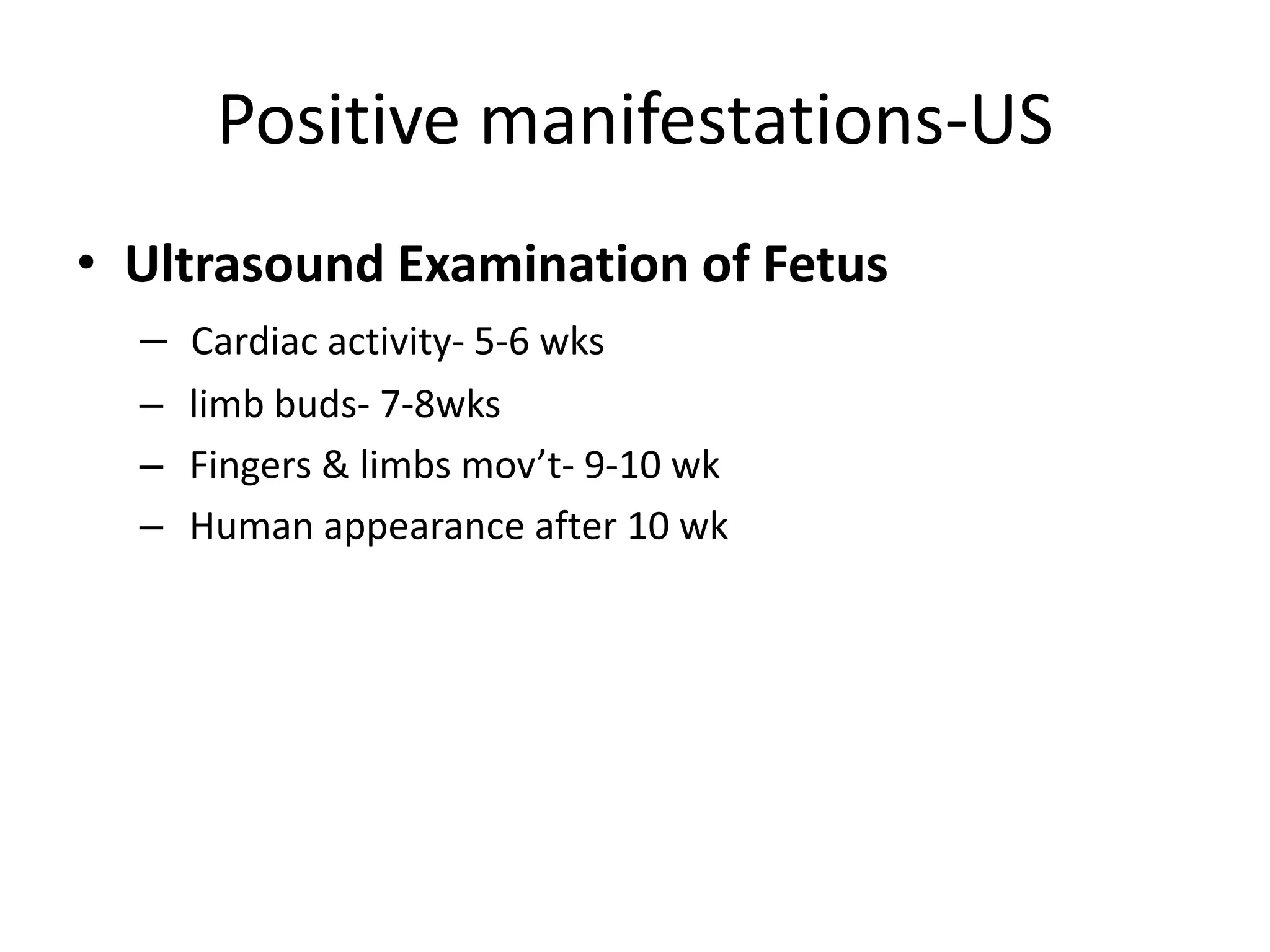 Positive manifestations-US

• Ultrasound Examination of Fetus

– Cardiac activity- 5-6 wks
– limb buds- 7-8wks
– Fingers & limbs mov’t- 9-10 wk
– Human appearance after 10 wk